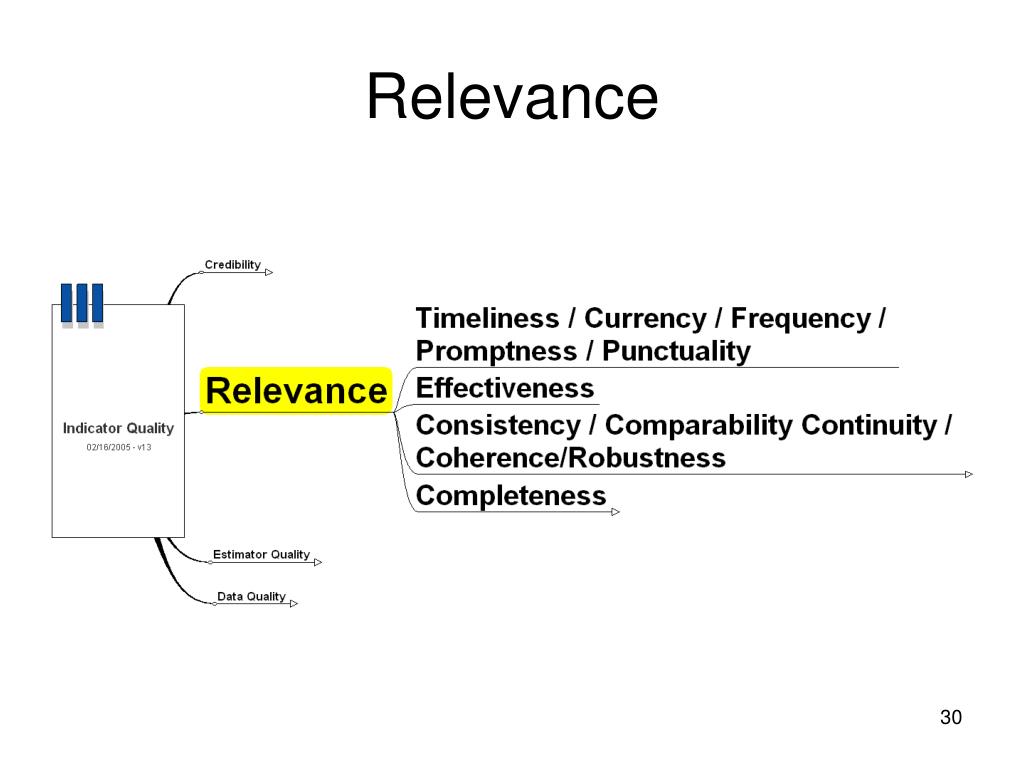 Relevance

Credibility

Indicator Quality
02/16/2005 - v13

Relevance

Timeliness / Currency / Frequency / Promptness / Punctuality

Effectiveness

Consistency / Comparability Continuity / Coherence/Robustness

Completeness

Estimator Quality

Data Quality

30